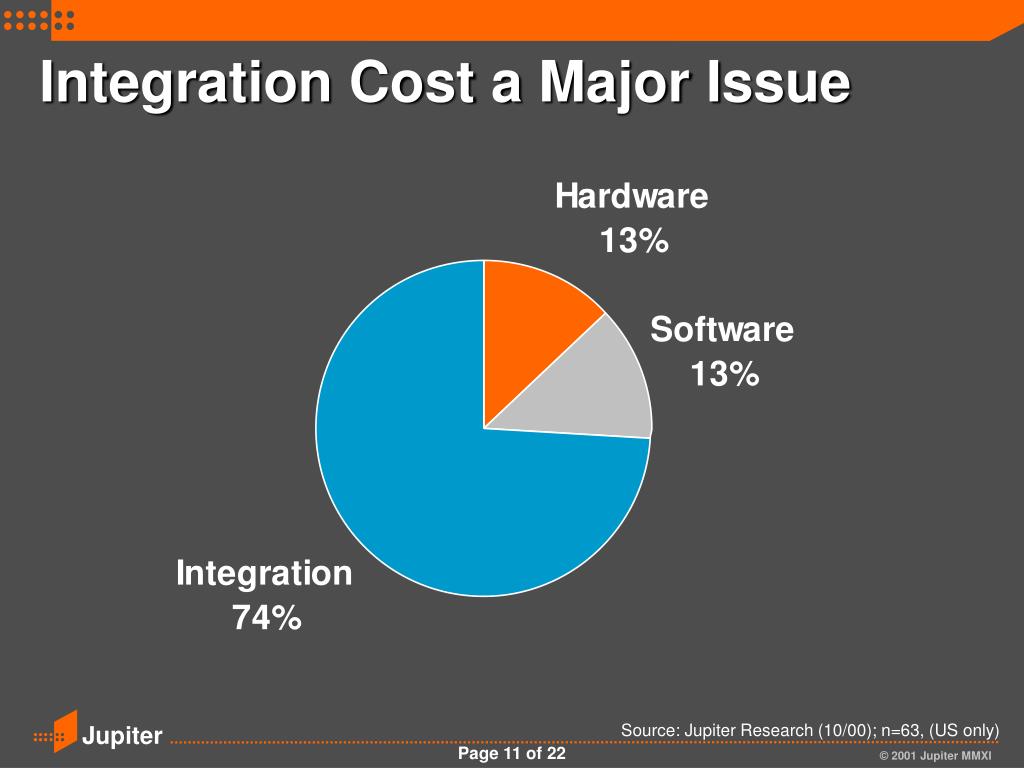 Integration Cost a Major Issue

Hardware
13%

Software
13%

Integration
74%

Jupiter

Source: Jupiter Research (10/00); n=63, (US only)

Page 11 of 22

© 2001 Jupiter MMXI